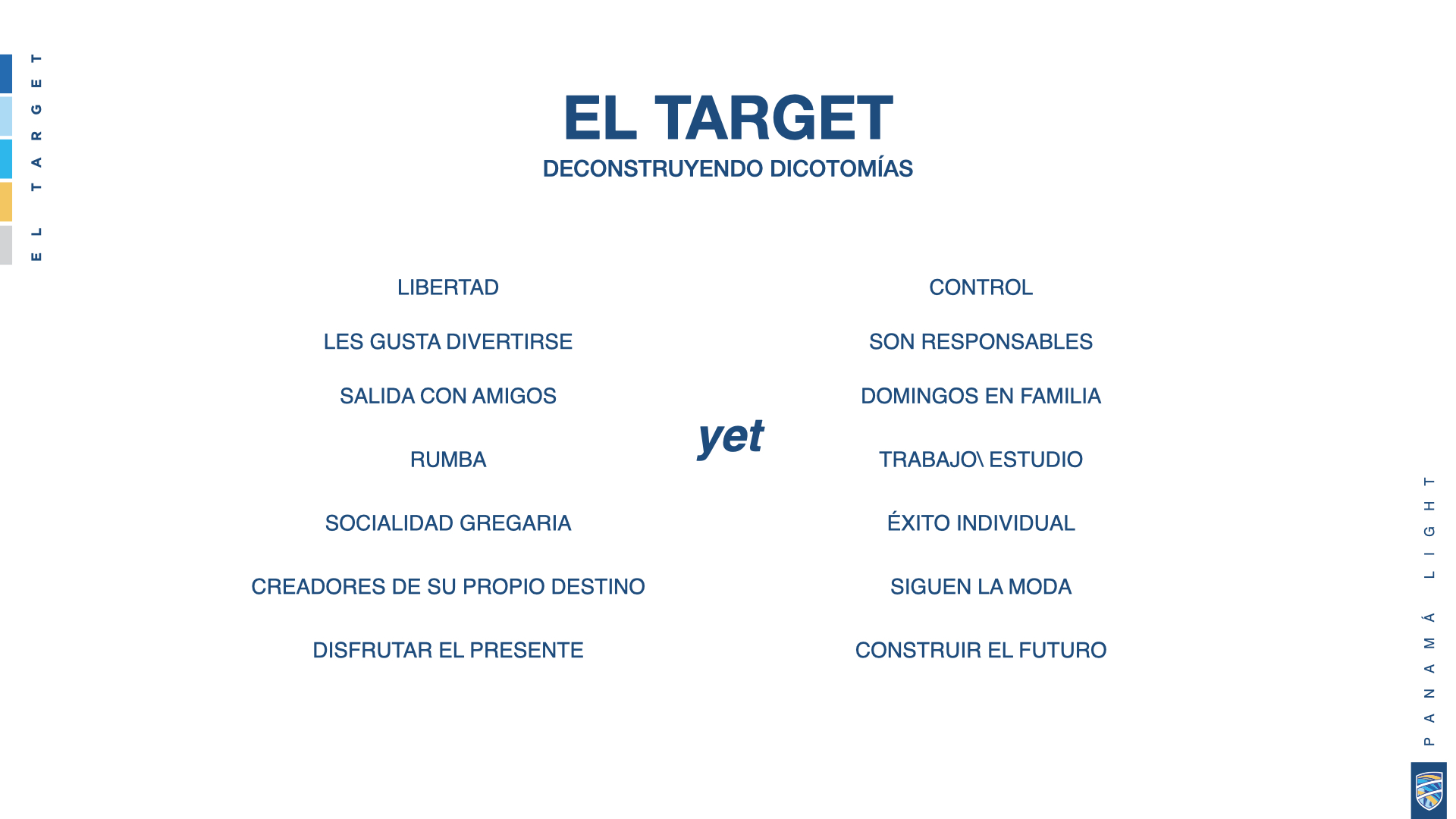 EL TARGET

EL TARGET
DECONSTRUYENDO DICOTOMÍAS

LIBERTAD
LES GUSTA DIVERTIRSE
SALIDA CON AMIGOS
RUMBA
SOCIALIDAD GREGARIA
CREADORES DE SU PROPIO DESTINO
DISFRUTAR EL PRESENTE

yet

CONTROL
SON RESPONSABLES
DOMINGOS EN FAMILIA
TRABAJO\ ESTUDIO
ÉXITO INDIVIDUAL
SIGUEN LA MODA
CONSTRUIR EL FUTURO

PANAMÁ LIGHT